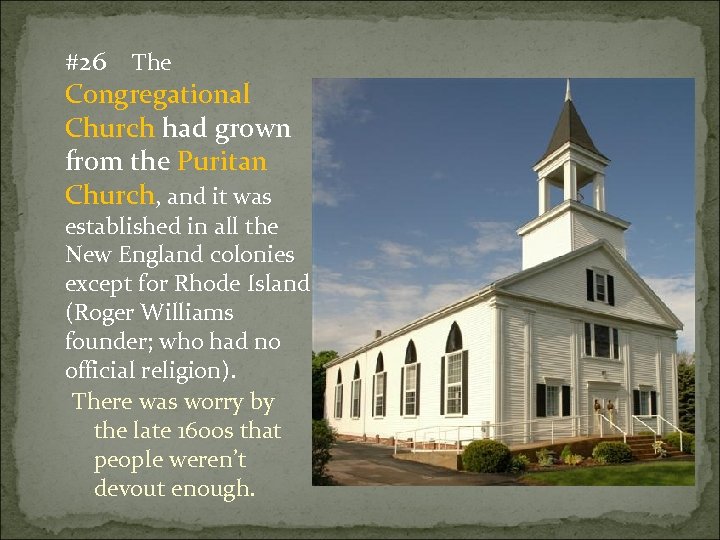 #26 The Congregational Church had grown from the Puritan Church, and it was established in all the New England colonies except for Rhode Island (Roger Williams founder; who had no official religion).

There was worry by the late 1600s that people weren't devout enough.